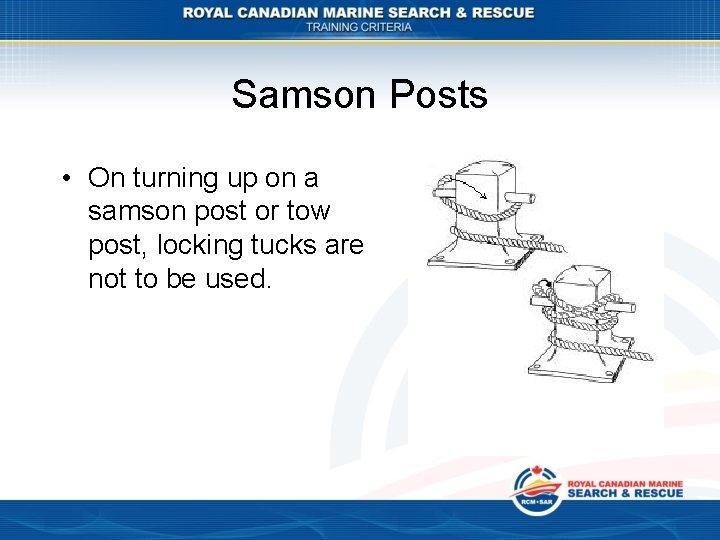 ROYAL CANADIAN MARINE SEARCH & RESCUE
TRAINING CRITERIA

Samson Posts

• On turning up on a samson post or tow post, locking tucks are not to be used.

RCM•SAR
ROYAL CANADIAN MARINE
SEARCH & RESCUE